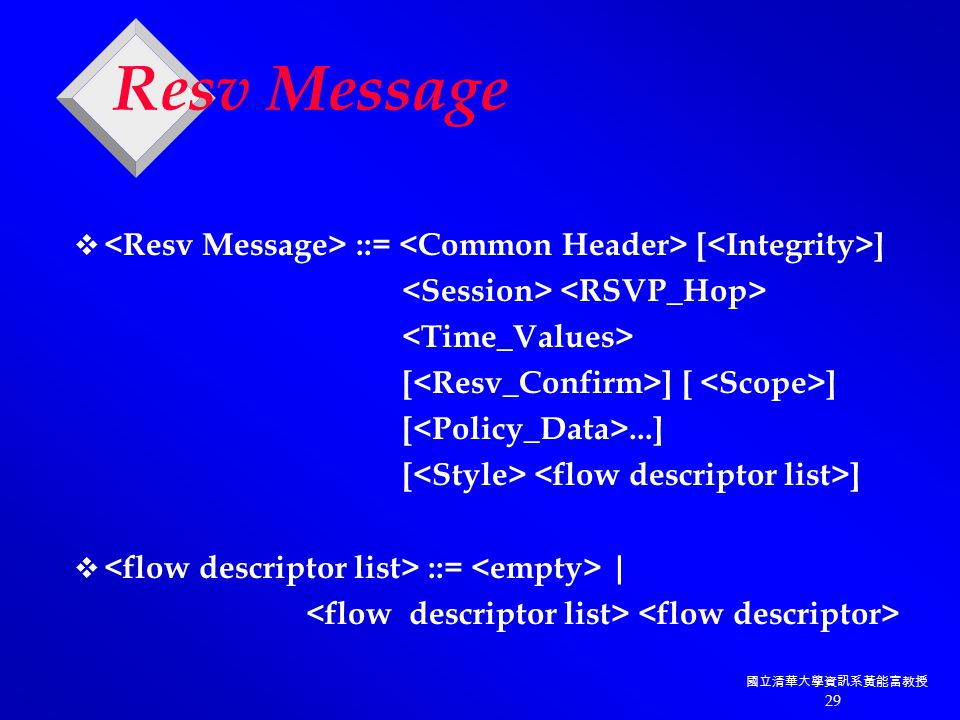 Resv Message

❖ <Resv Message> ::= <Common Header> [<Integrity>]
<Session> <RSVP_Hop>
<Time_Values>
[<Resv_Confirm>] [ <Scope>]
[<Policy_Data>...]
[<Style> <flow descriptor list>]

❖ <flow descriptor list> ::= <empty> |
<flow descriptor list> <flow descriptor>

國立清華大學資訊系黃能富教授
29